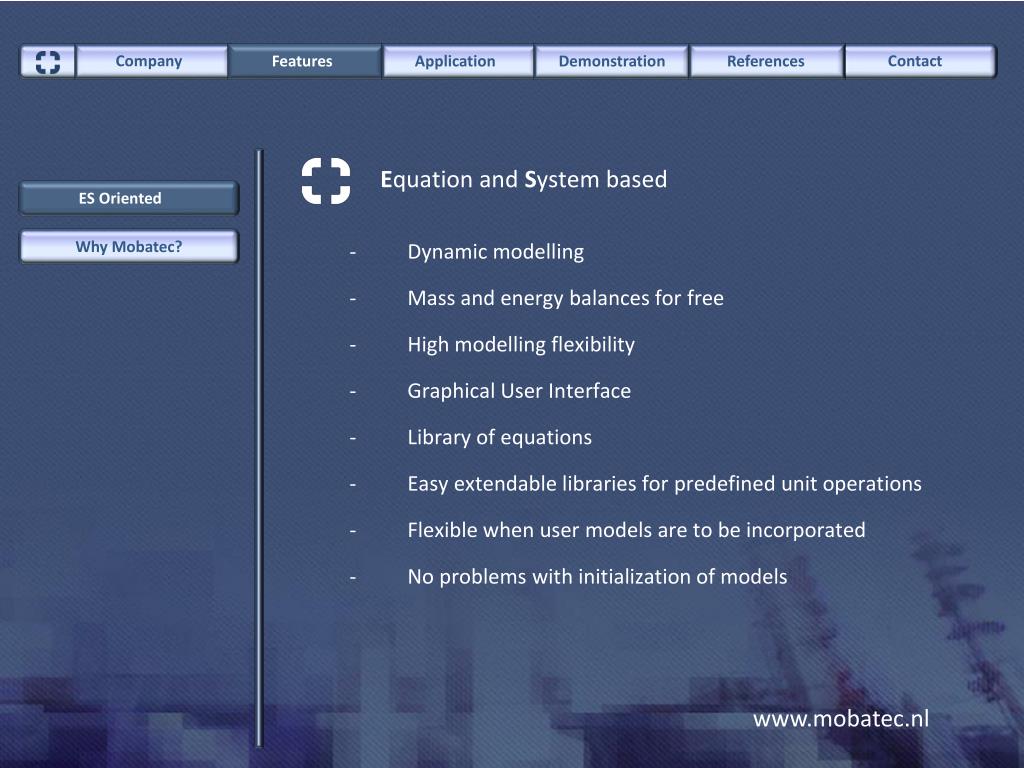 Company Features Application Demonstration References Contact

ES Oriented

Why Mobatec?

Equation and System based

- Dynamic modelling
- Mass and energy balances for free
- High modelling flexibility
- Graphical User Interface
- Library of equations
- Easy extendable libraries for predefined unit operations
- Flexible when user models are to be incorporated
- No problems with initialization of models

www.mobatec.nl